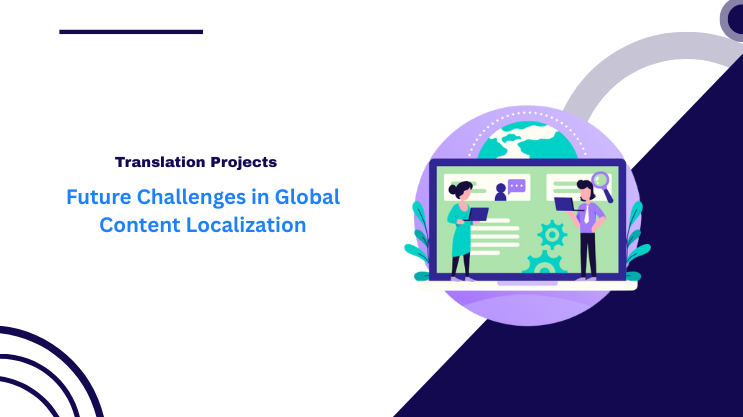 Translation Projects

Future Challenges in Global Content Localization